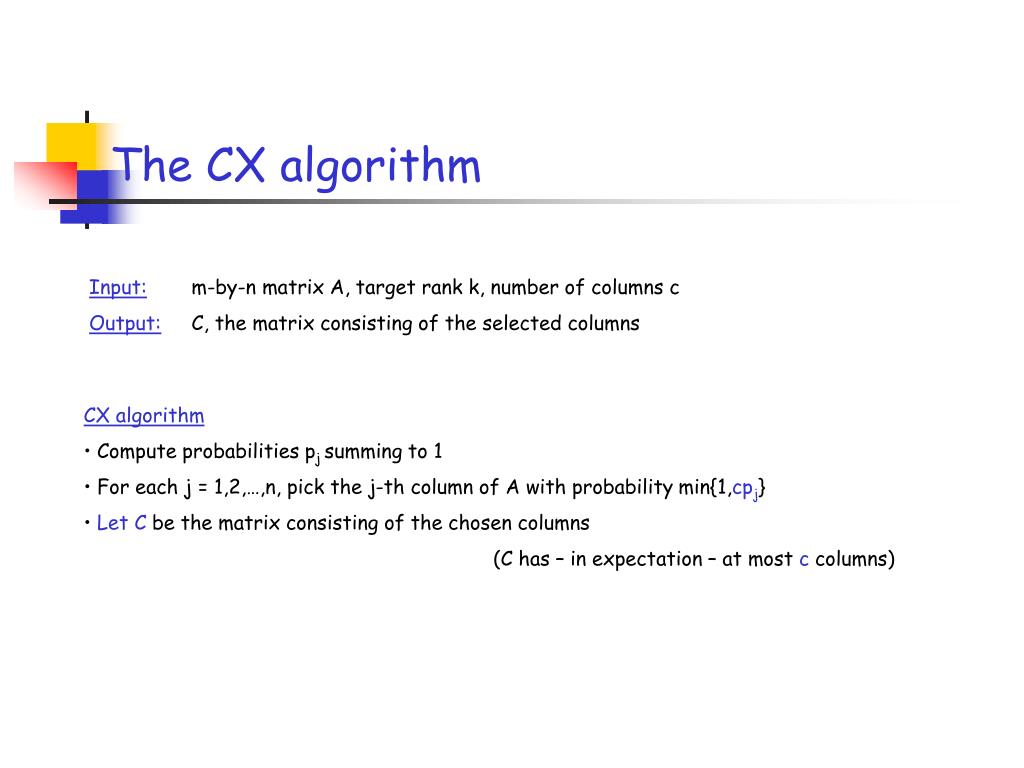 The CX algorithm

Input: m-by-n matrix A, target rank k, number of columns c

Output: C, the matrix consisting of the selected columns

CX algorithm

• Compute probabilities $p_j$ summing to 1

• For each j = 1,2,…,n, pick the j-th column of A with probability min{1,$cp_j$}

• Let C be the matrix consisting of the chosen columns

(C has – in expectation – at most c columns)